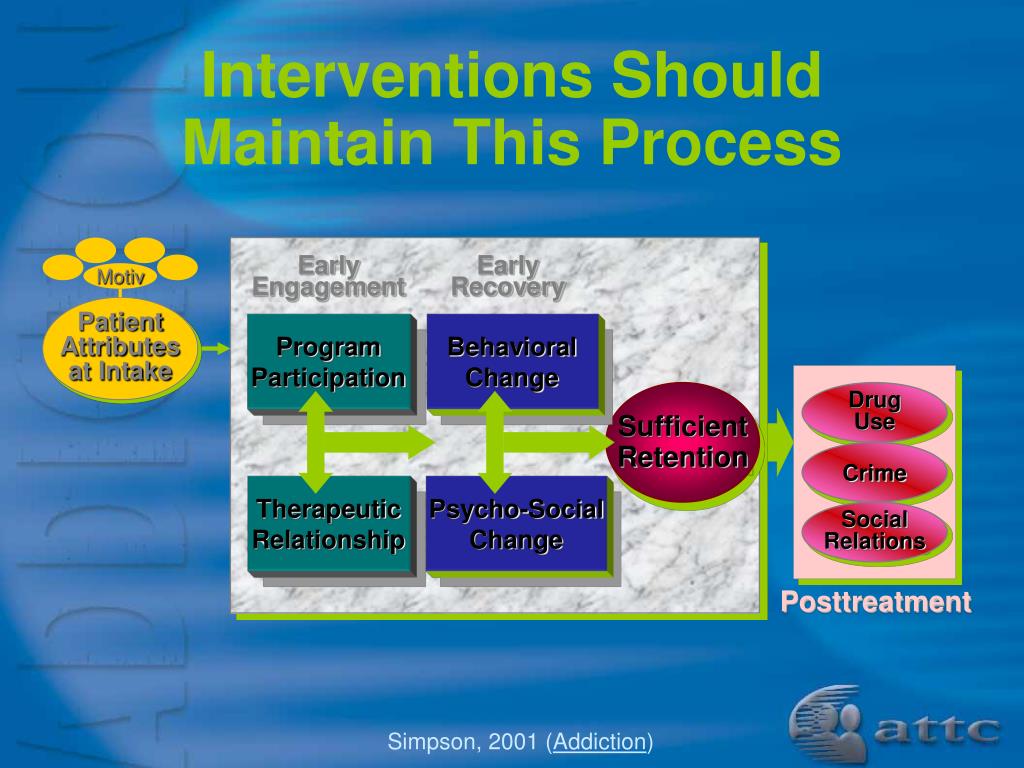 Interventions Should Maintain This Process

Motiv

Patient Attributes at Intake

Early Engagement

Early Recovery

Program Participation

Behavioral Change

Therapeutic Relationship

Psycho-Social Change

Sufficient Retention

Drug Use

Crime

Social Relations

Posttreatment

Simpson, 2001 (Addiction)

attc